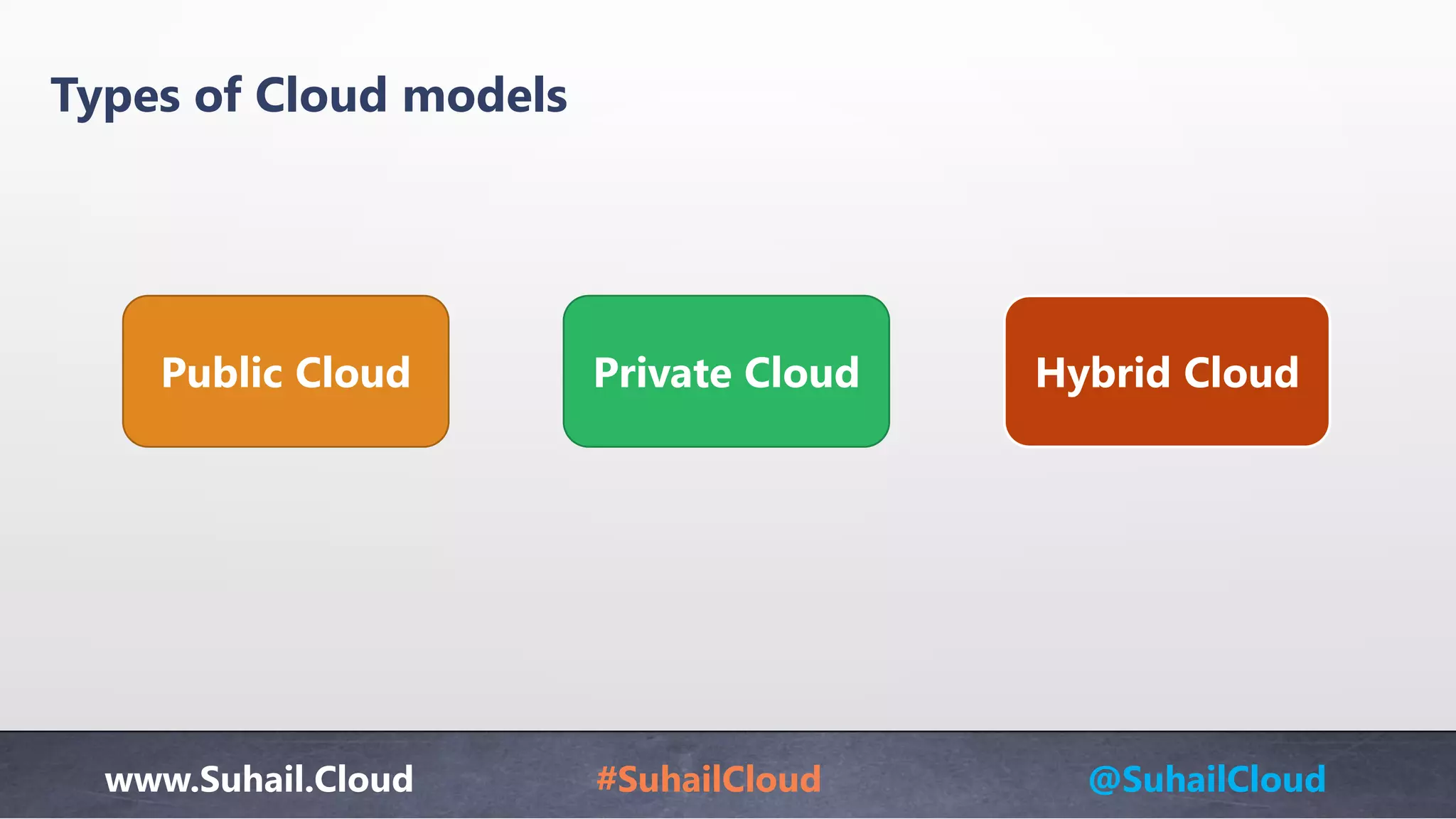 Types of Cloud models

Public Cloud

Private Cloud

Hybrid Cloud

www.Suhail.Cloud

#SuhailCloud

@SuhailCloud